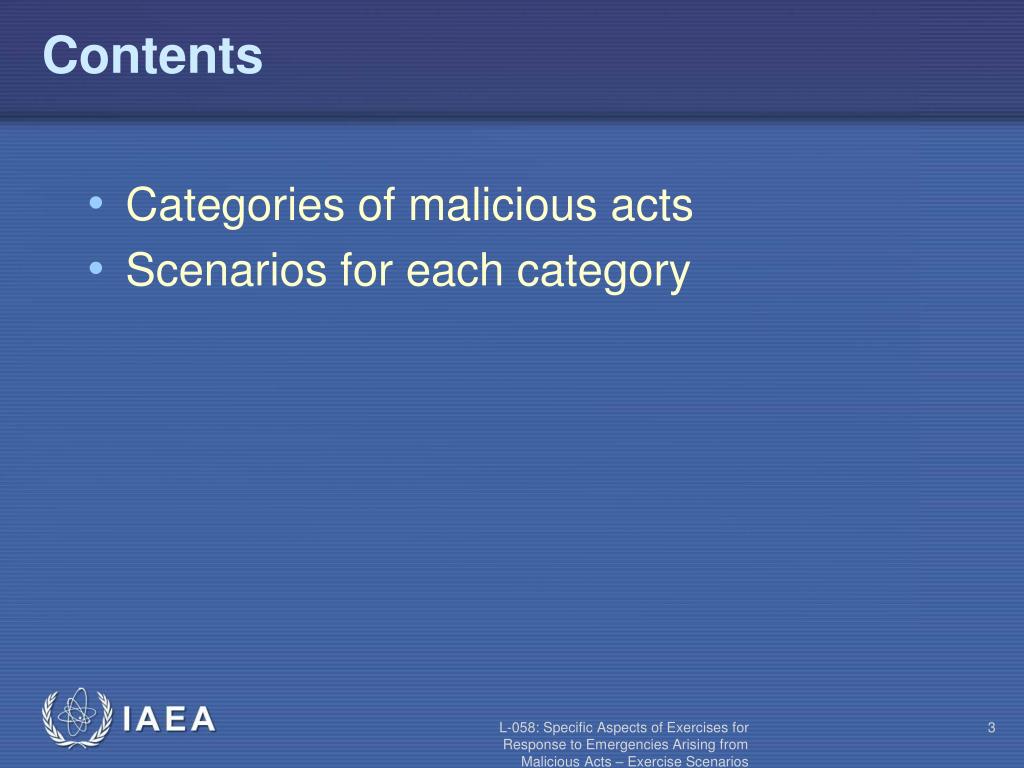 Contents

• Categories of malicious acts
• Scenarios for each category

IAEA

L-058: Specific Aspects of Exercises for Response to Emergencies Arising from Malicious Acts – Exercise Scenarios

3